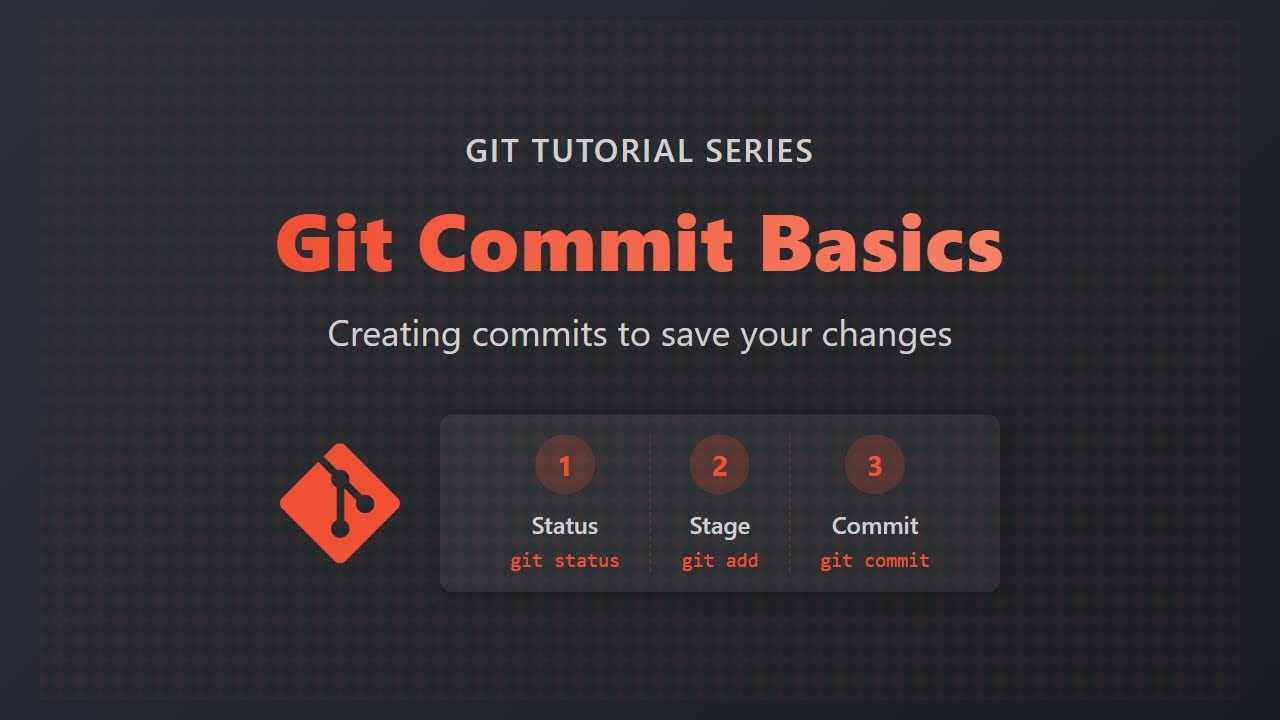 GIT TUTORIAL SERIES

Git Commit Basics

Creating commits to save your changes

1
Status
git status

2
Stage
git add

3
Commit
git commit